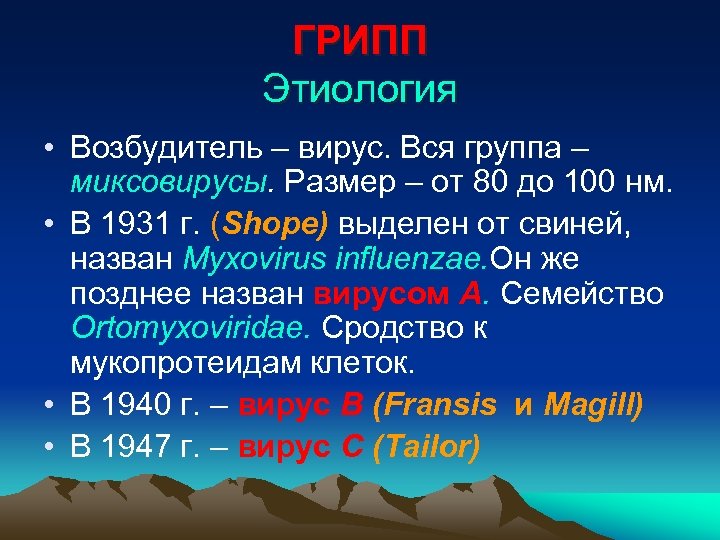 ГРИПП
Этиология

• Возбудитель – вирус. Вся группа – миксовирусы. Размер – от 80 до 100 нм.
• В 1931 г. (Shope) выделен от свиней, назван Myxovirus influenzae.Он же позднее назван вирусом А. Семейство Ortomyxoviridae. Сродство к мукопротеидам клеток.
• В 1940 г. – вирус В (Fransis и Magill)
• В 1947 г. – вирус С (Tailor)